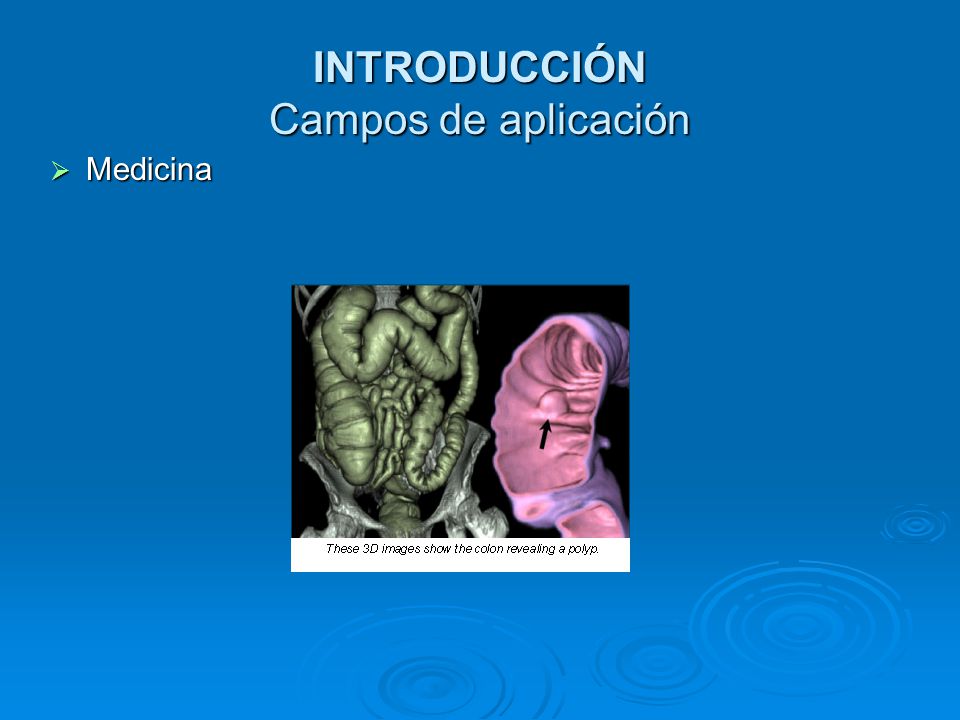 INTRODUCCIÓN
Campos de aplicación

➢ Medicina

These 3D images show the colon revealing a polyp.